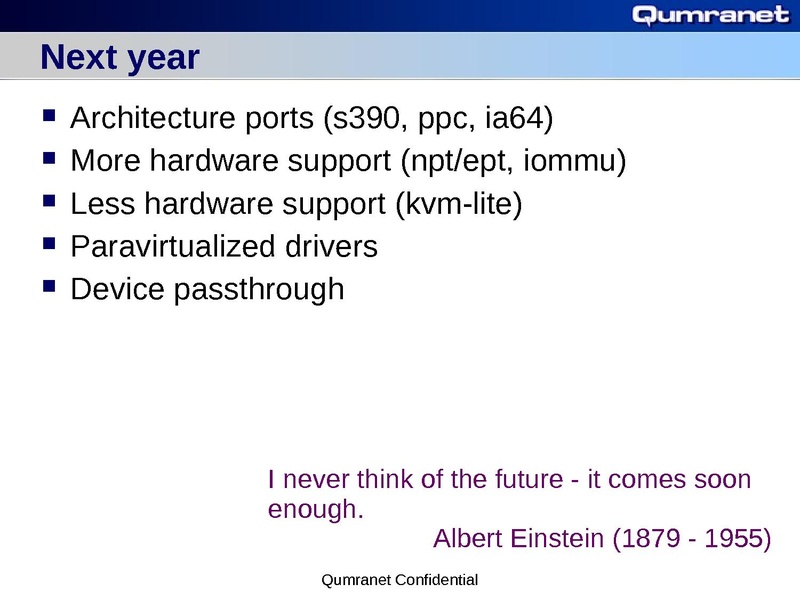 Qumranet

Next year

- Architecture ports (s390, ppc, ia64)
- More hardware support (npt/ept, iommu)
- Less hardware support (kvm-lite)
- Paravirtualized drivers
- Device passthrough

I never think of the future - it comes soon enough.

Albert Einstein (1879 - 1955)

Qumranet Confidential